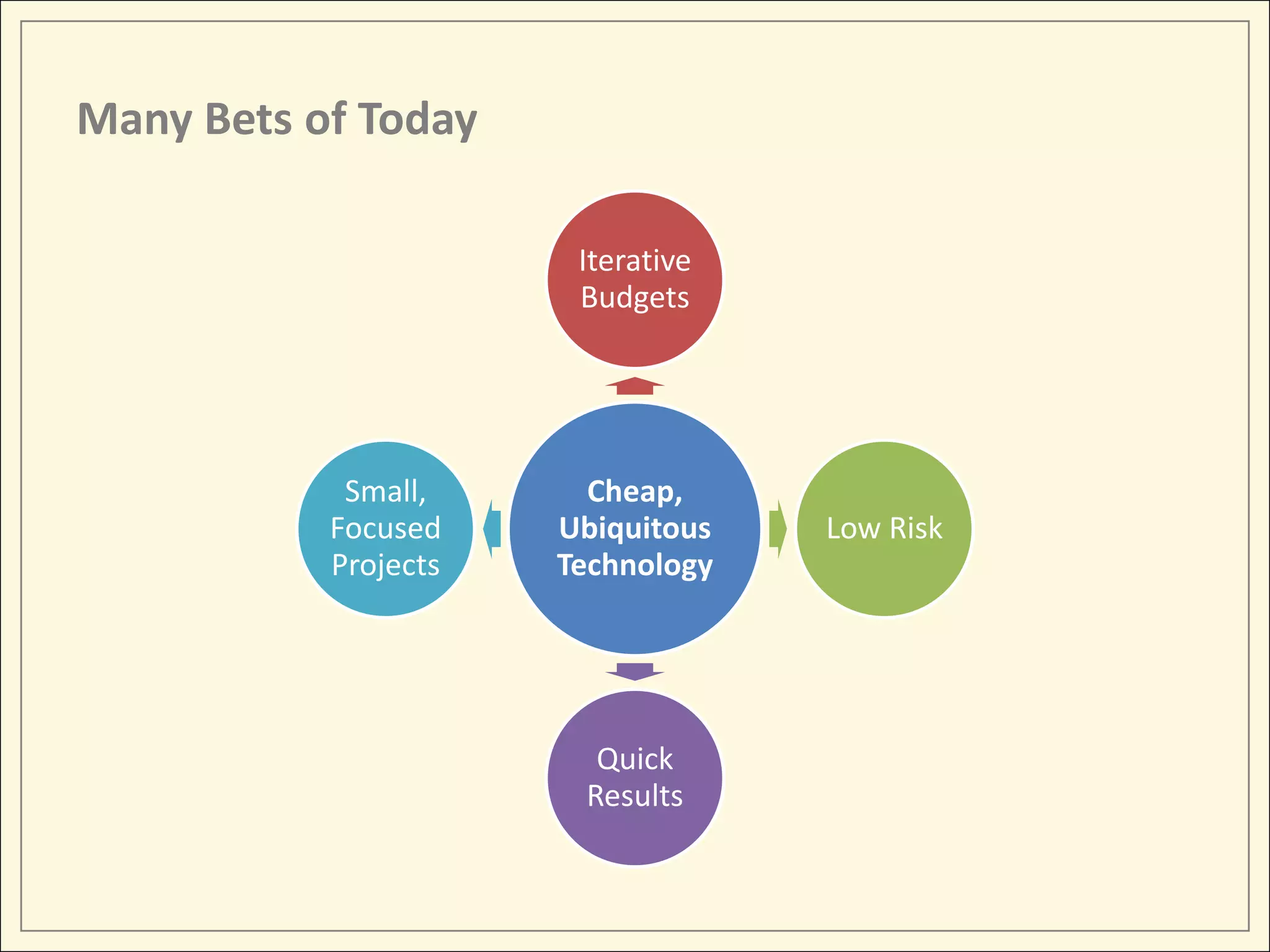 Many Bets of Today

Iterative Budgets

Small, Focused Projects

Cheap, Ubiquitous Technology

Low Risk

Quick Results